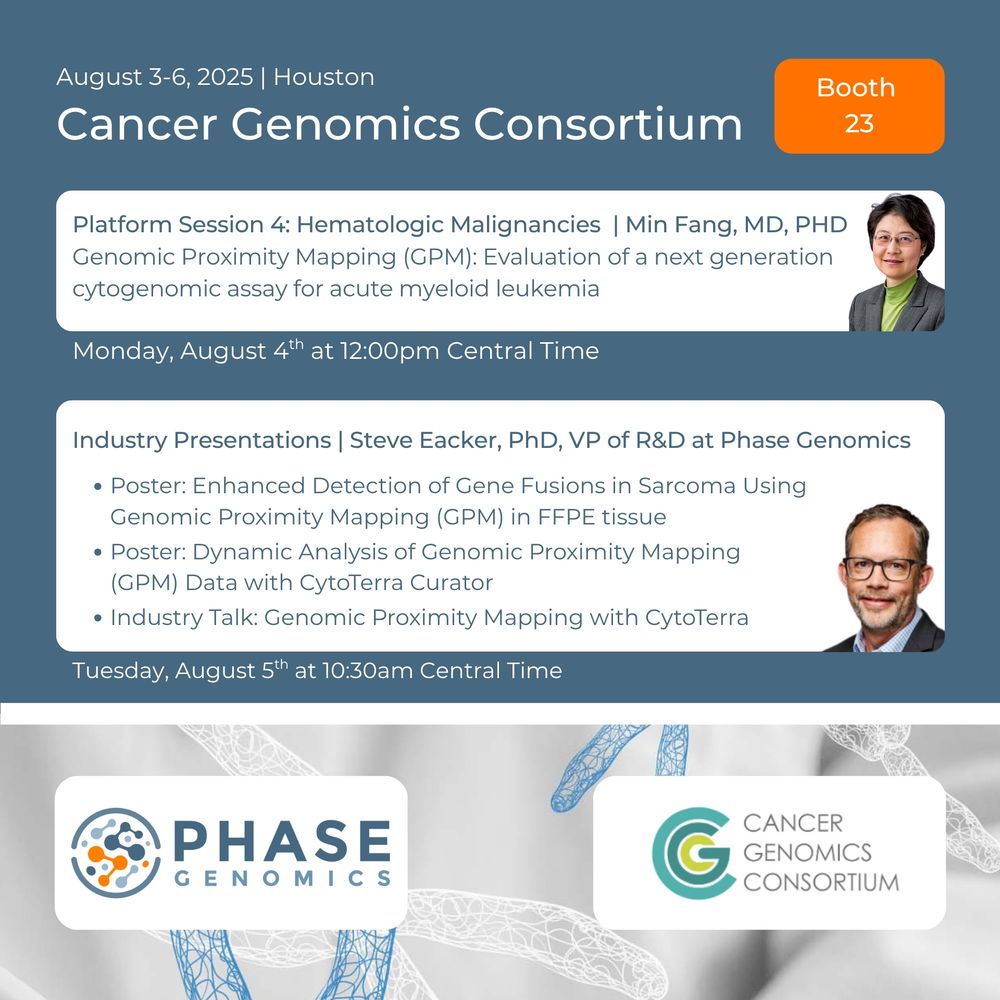 August 3-6, 2025 | Houston

Cancer Genomics Consortium

Booth 23

Platform Session 4: Hematologic Malignancies | Min Fang, MD, PHD
Genomic Proximity Mapping (GPM): Evaluation of a next generation cytogenomic assay for acute myeloid leukemia

Monday, August 4$^{th}$ at 12:00pm Central Time

Industry Presentations | Steve Eacker, PhD, VP of R&D at Phase Genomics

• Poster: Enhanced Detection of Gene Fusions in Sarcoma Using Genomic Proximity Mapping (GPM) in FFPE tissue
• Poster: Dynamic Analysis of Genomic Proximity Mapping (GPM) Data with CytoTerra Curator
• Industry Talk: Genomic Proximity Mapping with CytoTerra

Tuesday, August 5$^{th}$ at 10:30am Central Time

PHASE GENOMICS

CANCER GENOMICS CONSORTIUM